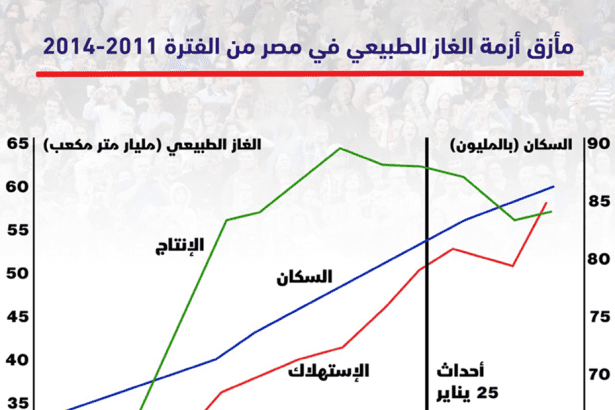 مأزق أزمة الغاز الطبيعي في مصر من الفترة 2011-2014

الغاز الطبيعي (مليار متر مكعب)

السكان (بالمليون)

65
60
55
50
45
40
35

90
85
80
75
70

الإنتاج

السكان

الإستهلاك

أحداث 25 يناير